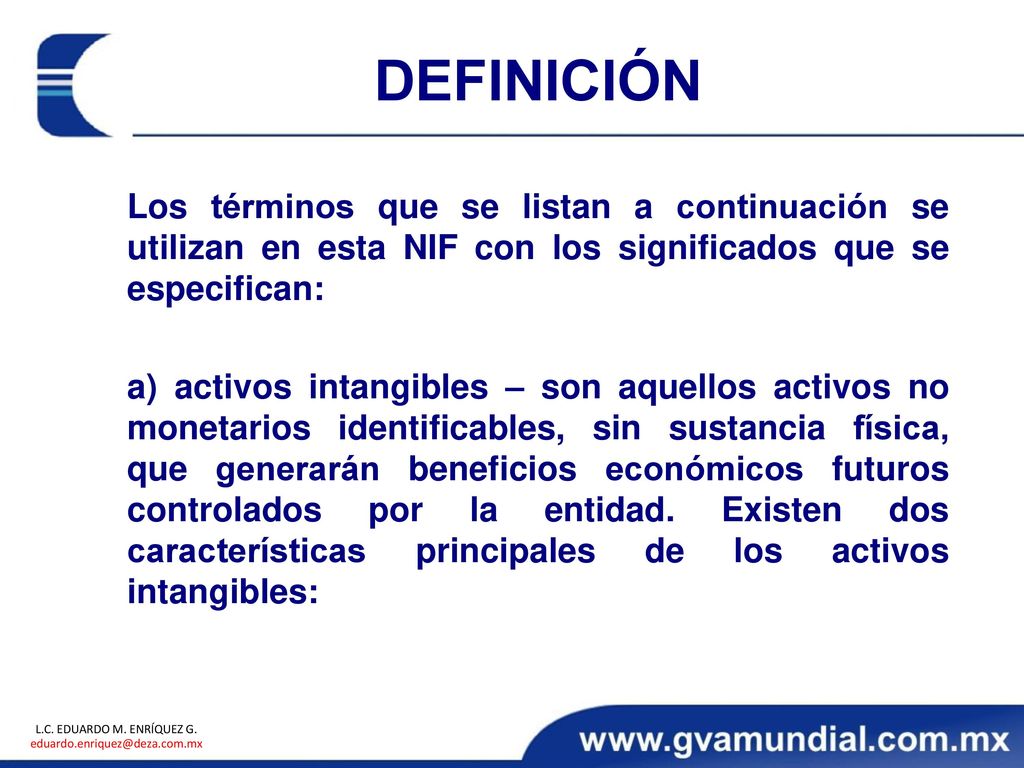 DEFINICIÓN

Los términos que se listan a continuación se utilizan en esta NIF con los significados que se especifican:

a) activos intangibles – son aquellos activos no monetarios identificables, sin sustancia física, que generarán beneficios económicos futuros controlados por la entidad. Existen dos características principales de los activos intangibles:

L.C. EDUARDO M. ENRÍQUEZ G.
eduardo.enriquez@deza.com.mx

www.gvamundial.com.mx